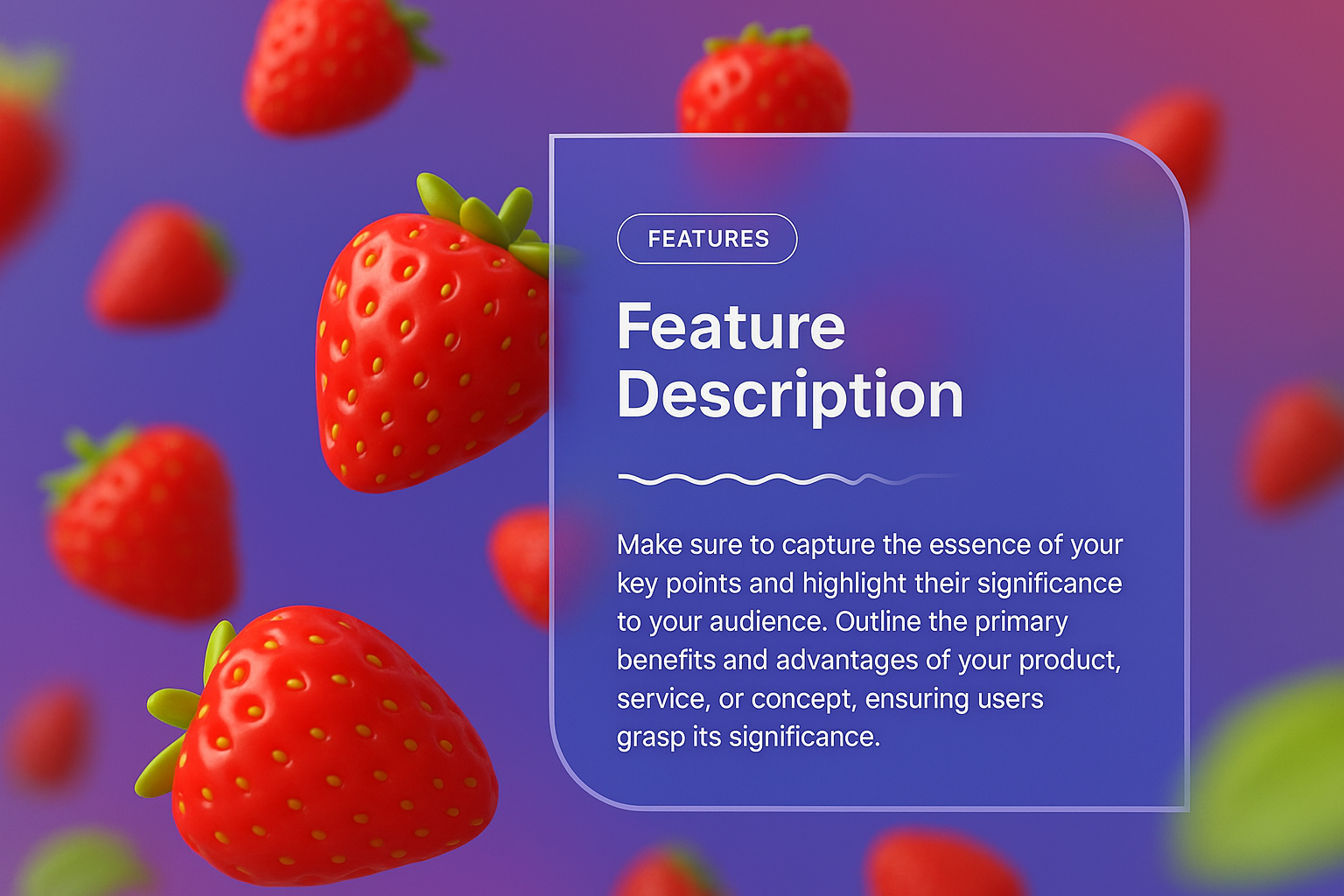 FEATURES

Feature Description

Make sure to capture the essence of your key points and highlight their significance to your audience. Outline the primary benefits and advantages of your product, service, or concept, ensuring users grasp its significance.